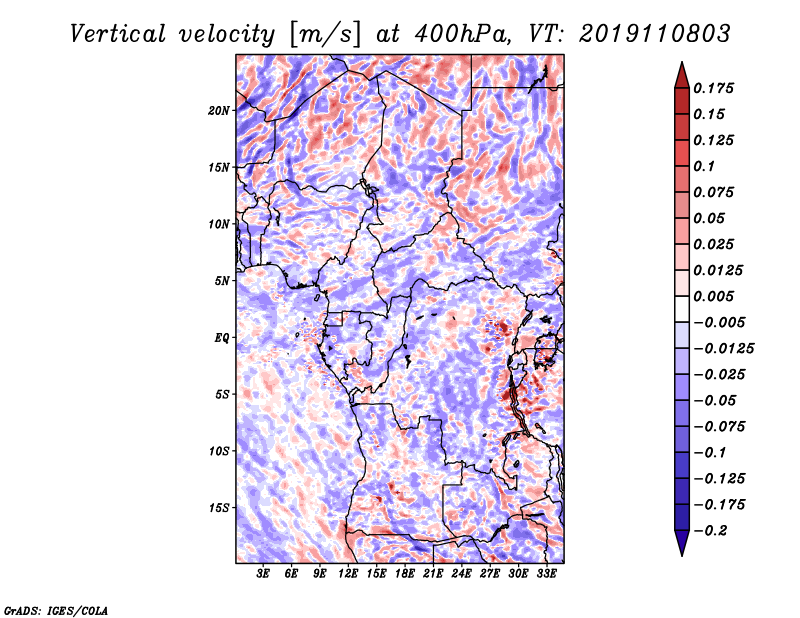 Vertical velocity [m/s] at 400hPa, VT: 2019110803

20N
15N
10N
5N
EQ
5S
10S
15S

3E 6E 9E 12E 15E 18E 21E 24E 27E 30E 33E

0.175
0.15
0.125
0.1
0.075
0.05
0.025
0.0125
0.005
−0.005
−0.0125
−0.025
−0.05
−0.075
−0.1
−0.125
−0.175
−0.2

GrADS: IGES/COLA